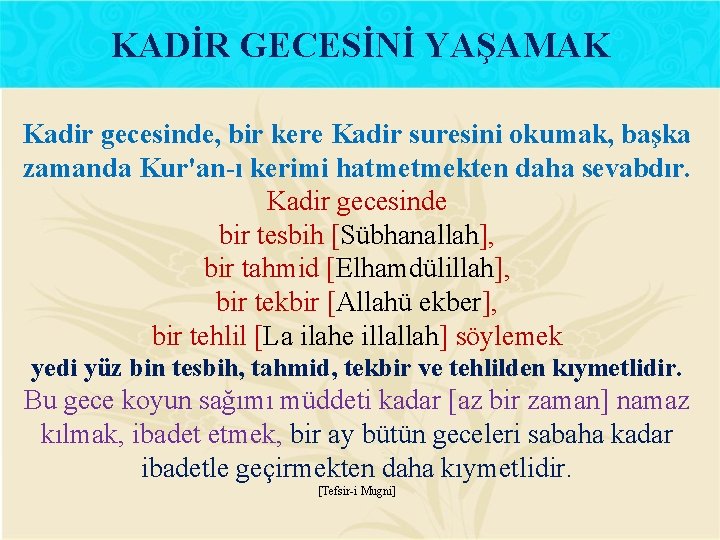 KADİR GECESİNİ YAŞAMAK

Kadir gecesinde, bir kere Kadir suresini okumak, başka zamanda Kur'an-ı kerimi hatmetmekten daha sevabdır.

Kadir gecesinde
bir tesbih [Sübhanallah],
bir tahmid [Elhamdülillah],
bir tekbir [Allahü ekber],
bir tehlil [La ilahe illallah] söylemek
yedi yüz bin tesbih, tahmid, tekbir ve tehlilden kıymetlidir.

Bu gece koyun sağımı müddeti kadar [az bir zaman] namaz kılmak, ibadet etmek, bir ay bütün geceleri sabaha kadar ibadetle geçirmekten daha kıymetlidir.

[Tefsir-i Mugni]